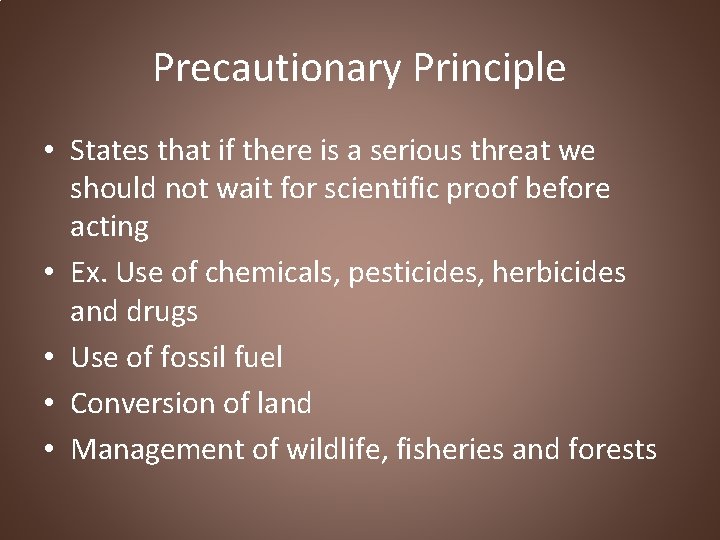 Precautionary Principle

• States that if there is a serious threat we should not wait for scientific proof before acting
• Ex. Use of chemicals, pesticides, herbicides and drugs
• Use of fossil fuel
• Conversion of land
• Management of wildlife, fisheries and forests